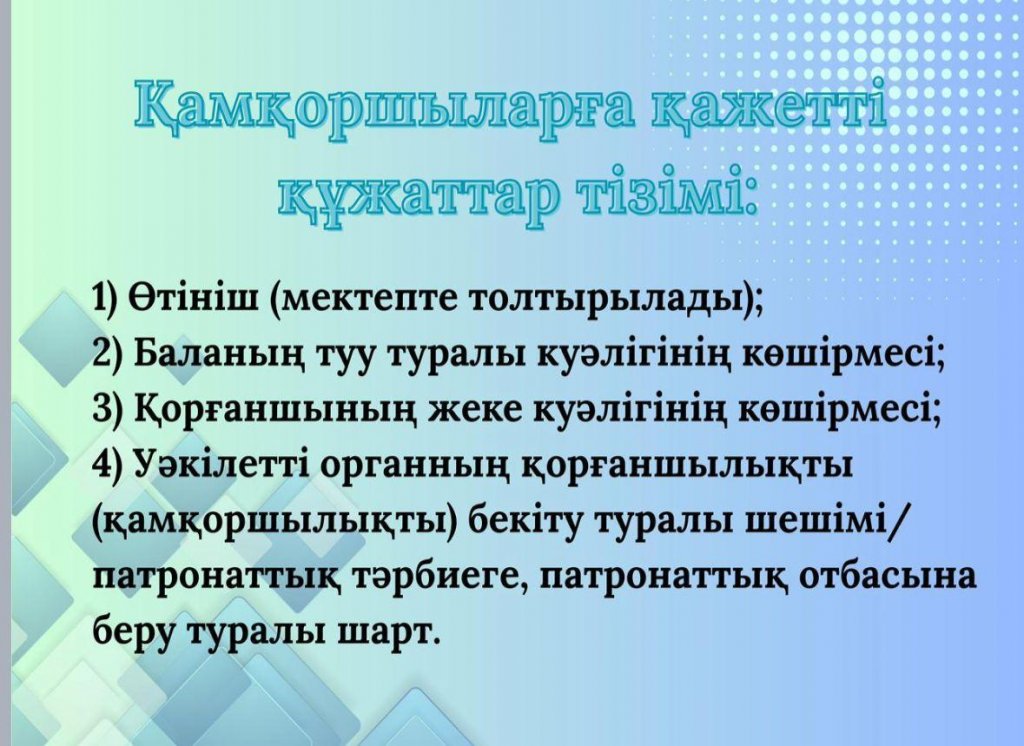 Қамқоршыларға қажетті құжаттар тізімі:

1) Өтініш (мектепте толтырылады);
2) Баланың туу туралы куәлігінің көшірмесі;
3) Қорғаншының жеке куәлігінің көшірмесі;
4) Уәкілетті органның қорғаншылықты (қамқоршылықты) бекіту туралы шешімі/ патронаттық тәрбиеге, патронаттық отбасына беру туралы шарт.